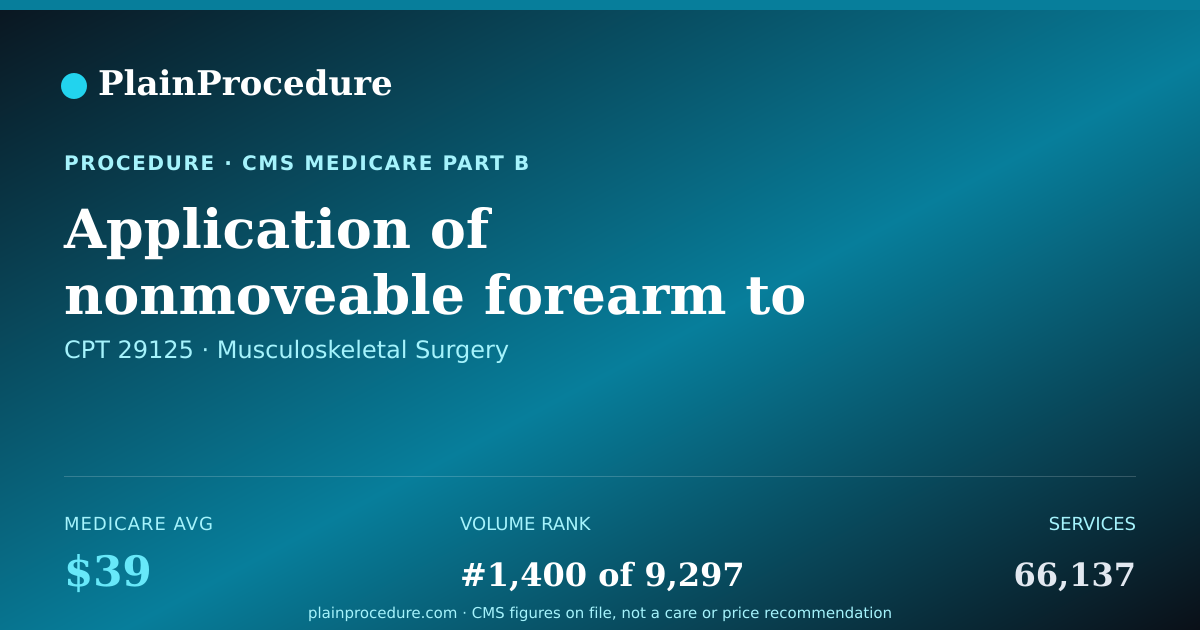 PlainProcedure

PROCEDURE · CMS MEDICARE PART B

Application of nonmoveable forearm to

CPT 29125 · Musculoskeletal Surgery

MEDICARE AVG
$39

VOLUME RANK
#1,400 of 9,297

SERVICES
66,137

plainprocedure.com · CMS figures on file, not a care or price recommendation